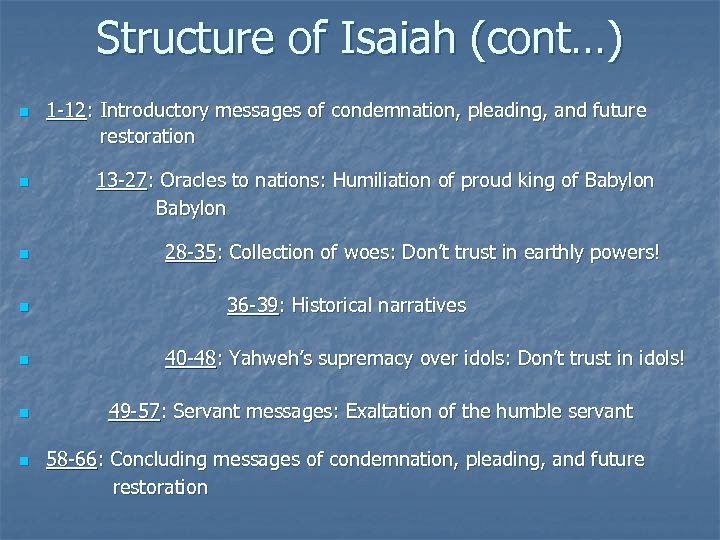 Structure of Isaiah (cont…)

1-12: Introductory messages of condemnation, pleading, and future restoration

13-27: Oracles to nations: Humiliation of proud king of Babylon Babylon

28-35: Collection of woes: Don't trust in earthly powers!

36-39: Historical narratives

40-48: Yahweh's supremacy over idols: Don't trust in idols!

49-57: Servant messages: Exaltation of the humble servant

58-66: Concluding messages of condemnation, pleading, and future restoration